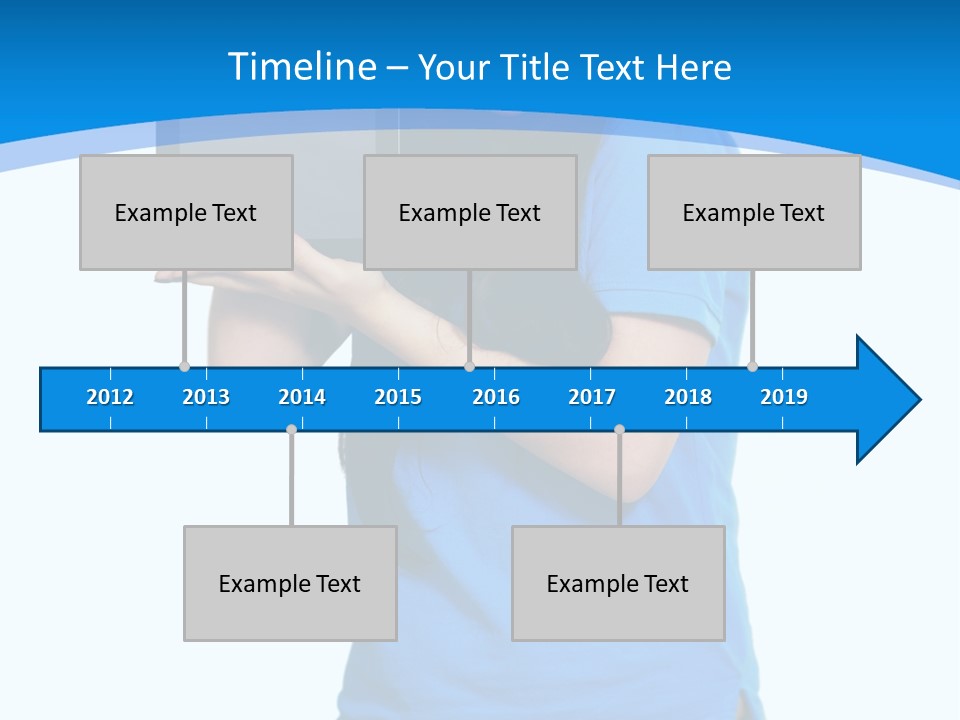 Timeline – Your Title Text Here

Example Text

Example Text

Example Text

2012 2013 2014 2015 2016 2017 2018 2019

Example Text

Example Text